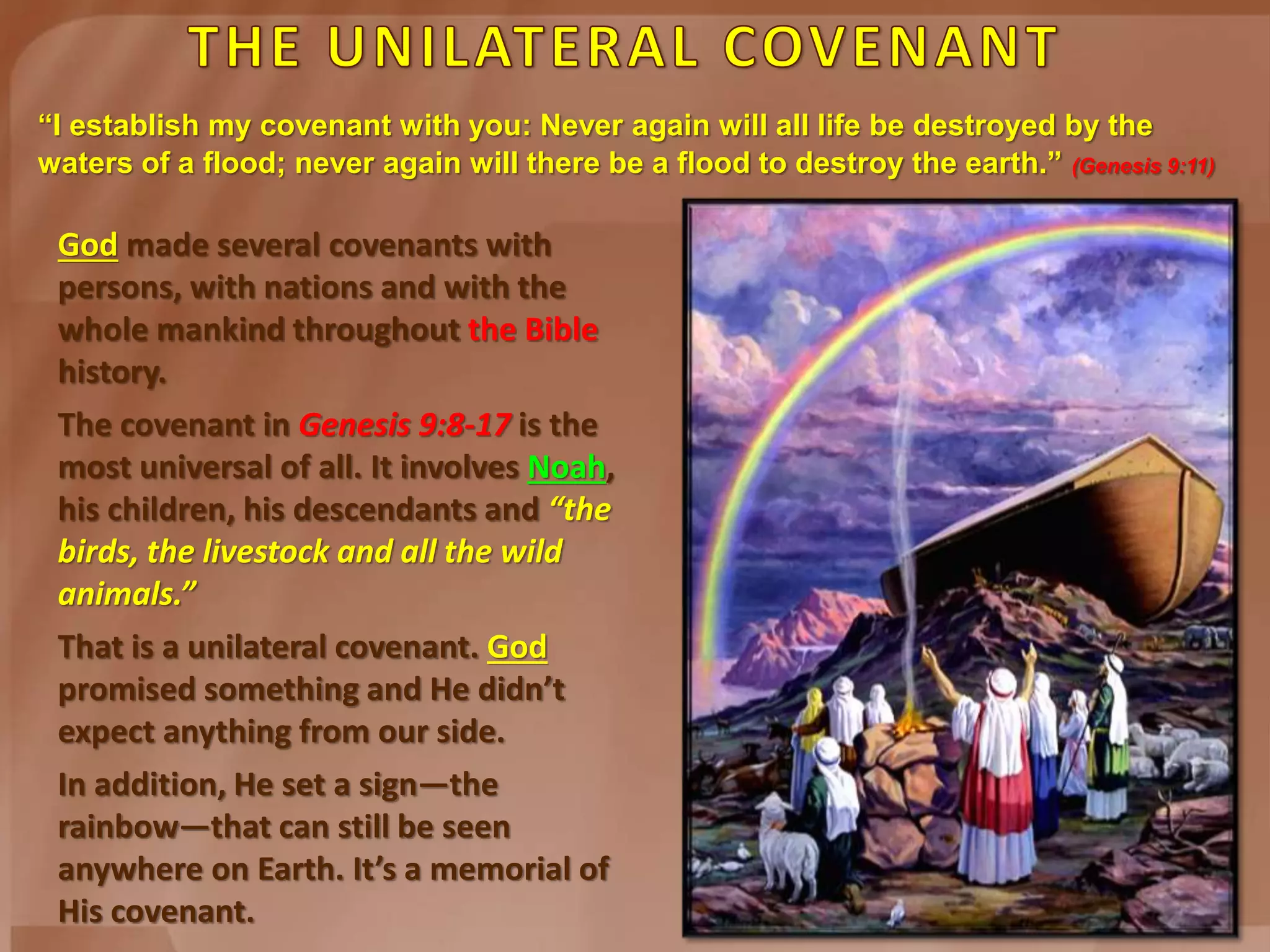 THE UNILATERAL COVENANT

“I establish my covenant with you: Never again will all life be destroyed by the waters of a flood; never again will there be a flood to destroy the earth.” (Genesis 9:11)

God made several covenants with persons, with nations and with the whole mankind throughout the Bible history.

The covenant in Genesis 9:8-17 is the most universal of all. It involves Noah, his children, his descendants and “the birds, the livestock and all the wild animals.”

That is a unilateral covenant. God promised something and He didn’t expect anything from our side.

In addition, He set a sign—the rainbow—that can still be seen anywhere on Earth. It’s a memorial of His covenant.